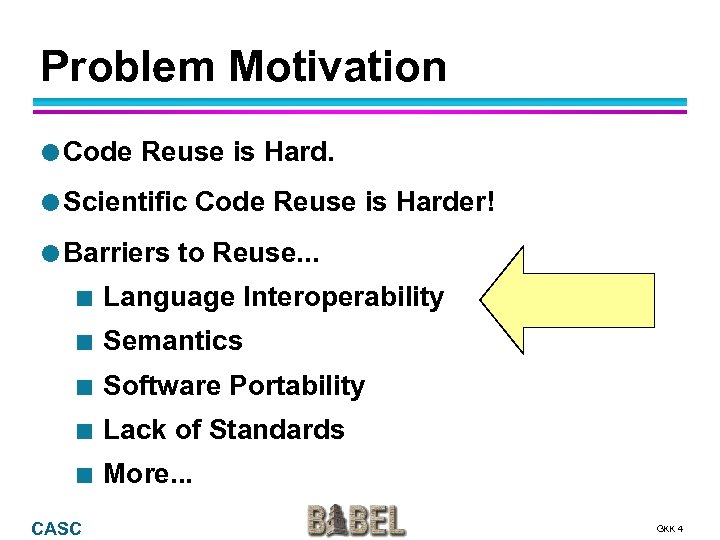 Problem Motivation

Code Reuse is Hard.

Scientific Code Reuse is Harder!

Barriers to Reuse...

Language Interoperability

Semantics

Software Portability

Lack of Standards

More...

CASC

BABEL

GKK 4